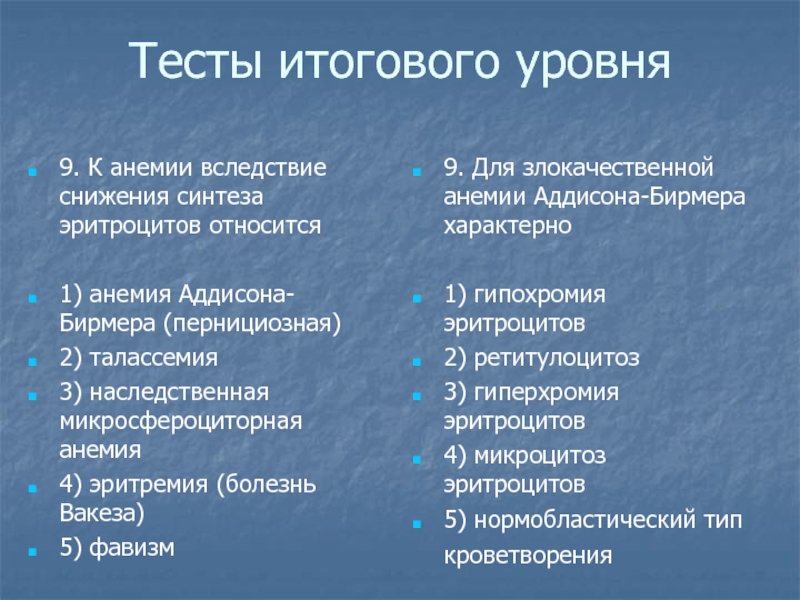 Тесты итогового уровня

9. К анемии вследствие снижения синтеза эритроцитов относится

1) анемия Аддисона-Бирмера (пернициозная)

2) талассемия

3) наследственная микросфероциторная анемия

4) эритремия (болезнь Вакеза)

5) фавизм

9. Для злокачественной анемии Аддисона-Бирмера характерно

1) гипохромия эритроцитов

2) ретитулоцитоз

3) гиперхромия эритроцитов

4) микроцитоз эритроцитов

5) нормобластический тип кроветворения